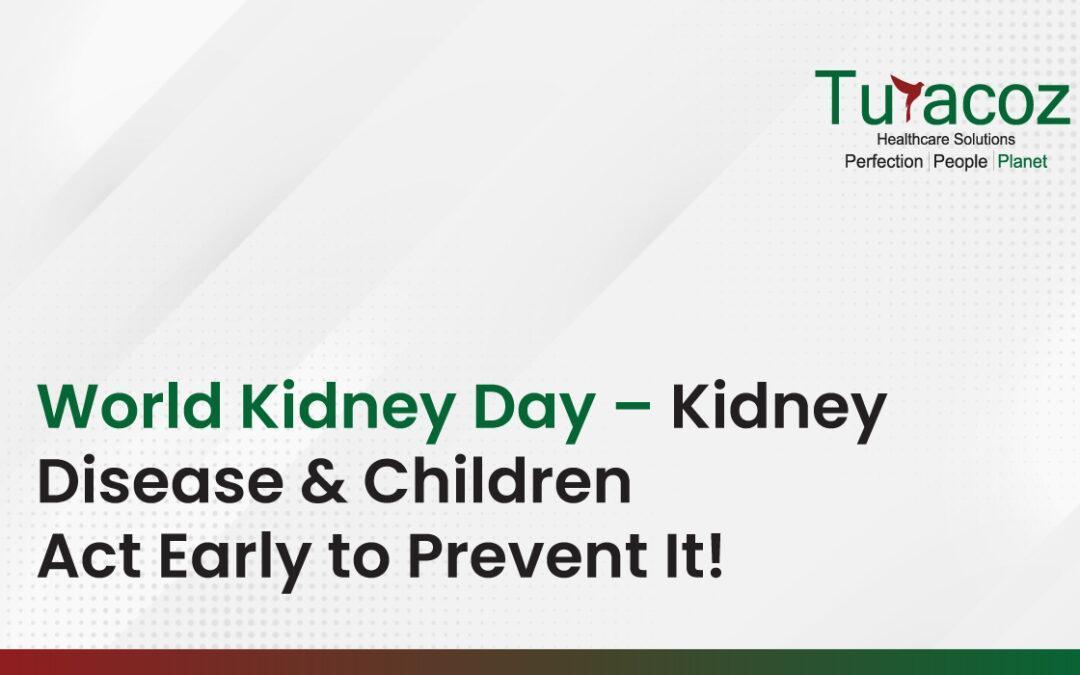 Turacoz
Healthcare Solutions
Perfection | People | Planet

World Kidney Day – Kidney Disease & Children Act Early to Prevent It!